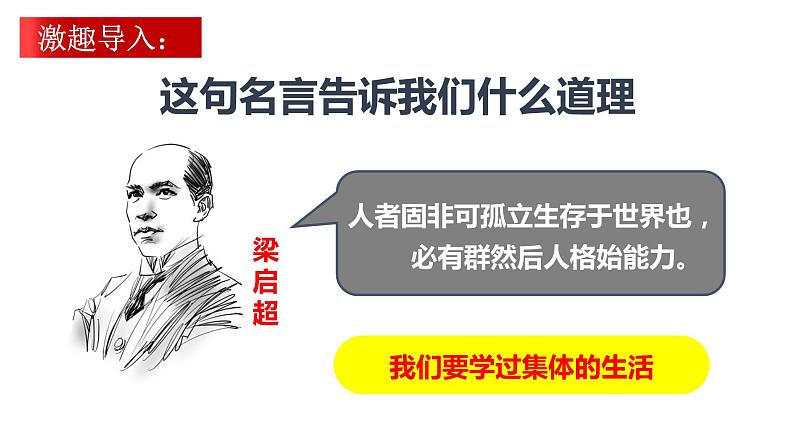 激趣导入：

这句名言告诉我们什么道理

梁启超

人者固非可孤立生存于世界也，必有群然后人格始能力。

我们要学过集体的生活